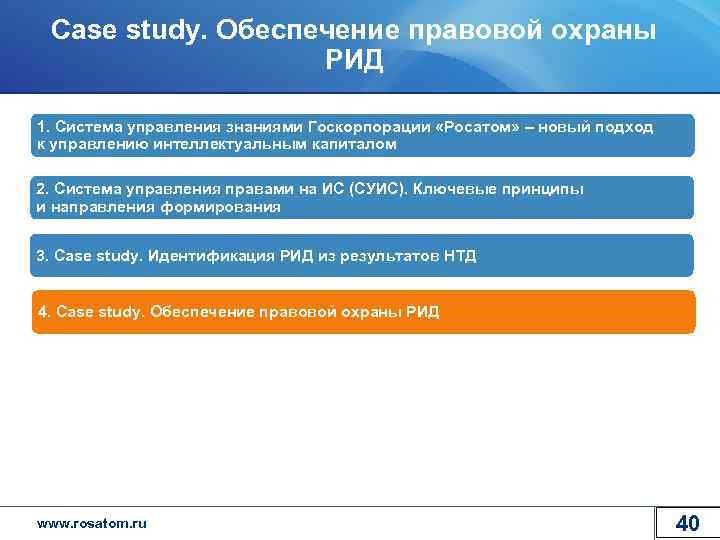 Case study. Обеспечение правовой охраны РИД

1. Система управления знаниями Госкорпорации «Росатом» – новый подход к управлению интеллектуальным капиталом

2. Система управления правами на ИС (СУИС). Ключевые принципы и направления формирования

3. Case study. Идентификация РИД из результатов НТД

4. Case study. Обеспечение правовой охраны РИД

www.rosatom.ru

40